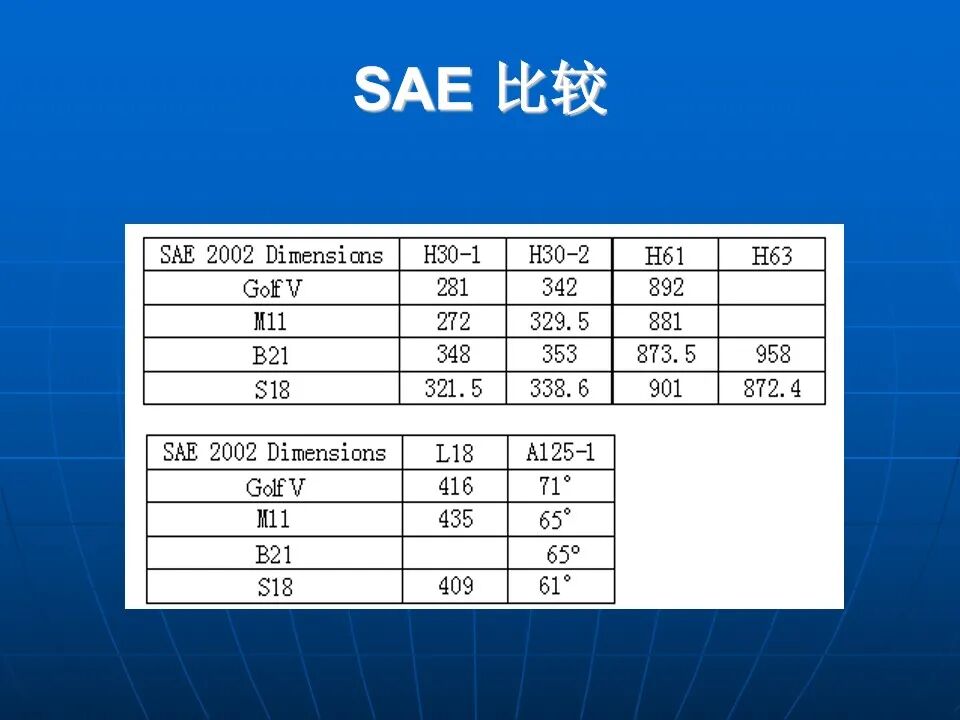 SAE 比较

| SAE 2002 Dimensions | H30-1 | H30-2 | H61 | H63 |
|---|---|---|---|---|
| Golf V | 281 | 342 | 892 | |
| M11 | 272 | 329.5 | 881 | |
| B21 | 348 | 353 | 873.5 | 958 |
| S18 | 321.5 | 338.6 | 901 | 872.4 |

| SAE 2002 Dimensions | L18 | A125-1 |
|---|---|---|
| Golf V | 416 | 71° |
| M11 | 435 | 65° |
| B21 | | 65° |
| S18 | 409 | 61° |